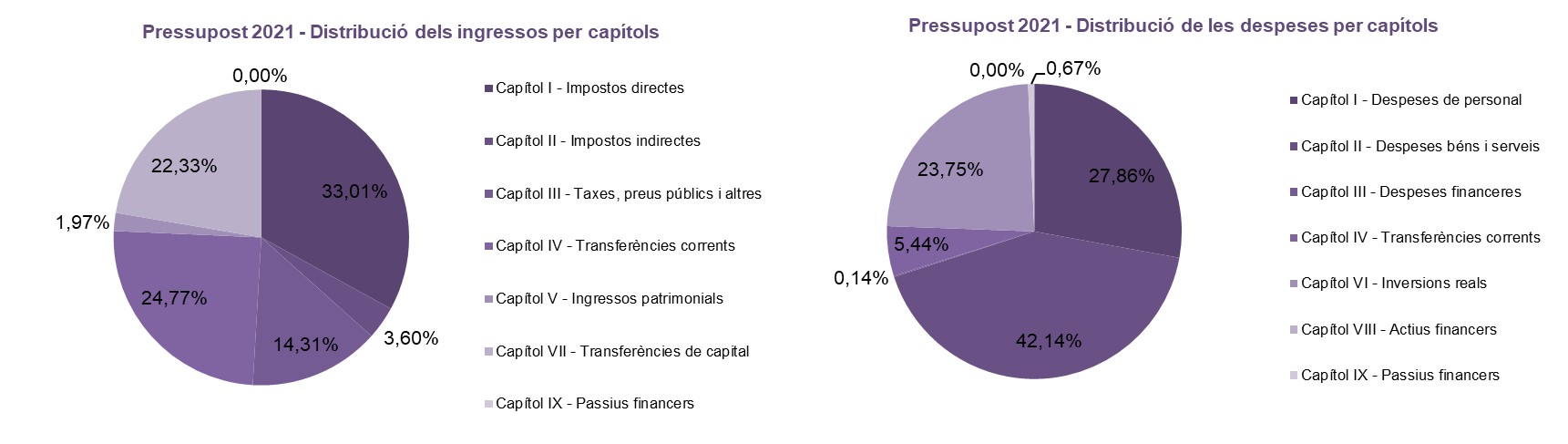 Pressupost 2021 - Distribució dels ingressos per capítols

0,00%
33,01%
3,60%
14,31%
24,77%
1,97%
22,33%

Capítol I - Impostos directes
Capítol II - Impostos indirectes
Capítol III - Taxes, preus públics i altres
Capítol IV - Transferències corrents
Capítol V - Ingressos patrimonials
Capítol VII - Transferències de capital
Capítol IX - Passius financers

Pressupost 2021 - Distribució de les despeses per capítols

0,00%
0,67%
27,86%
42,14%
0,14%
5,44%
23,75%

Capítol I - Despeses de personal
Capítol II - Despeses béns i serveis
Capítol III - Despeses financeres
Capítol IV - Transferències corrents
Capítol VI - Inversions reals
Capítol VIII - Actius financers
Capítol IX - Passius financers